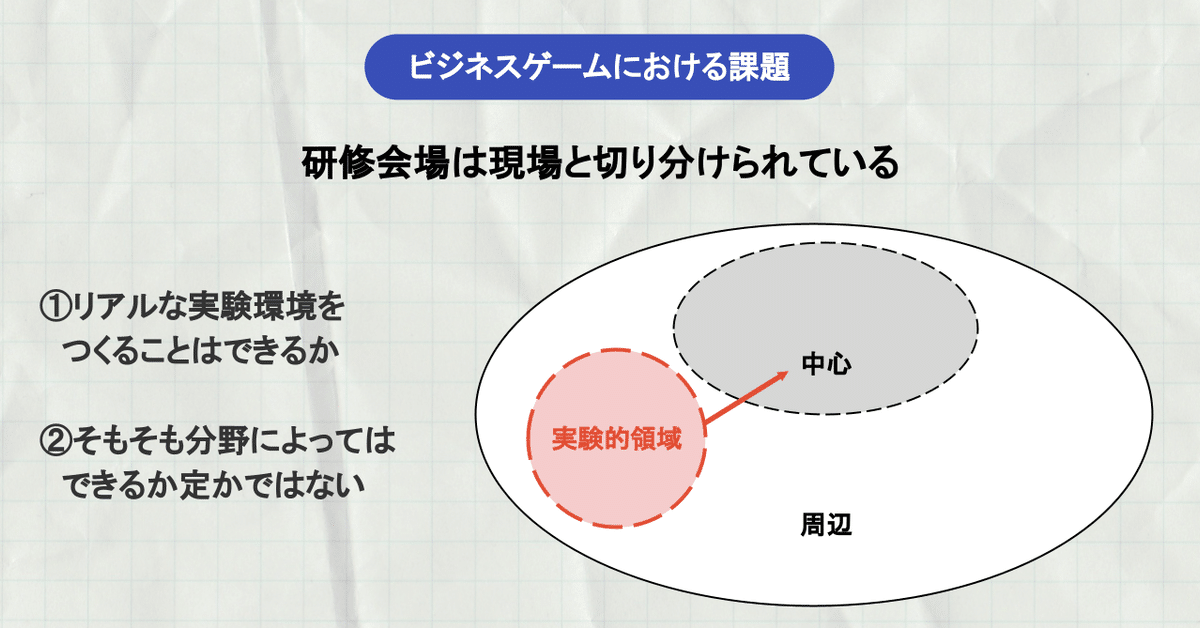 ビジネスゲームにおける課題

研修会場は現場と切り分けられている

①リアルな実験環境をつくることはできるか

②そもそも分野によってはできるか定かではない

中心

実験的領域

周辺